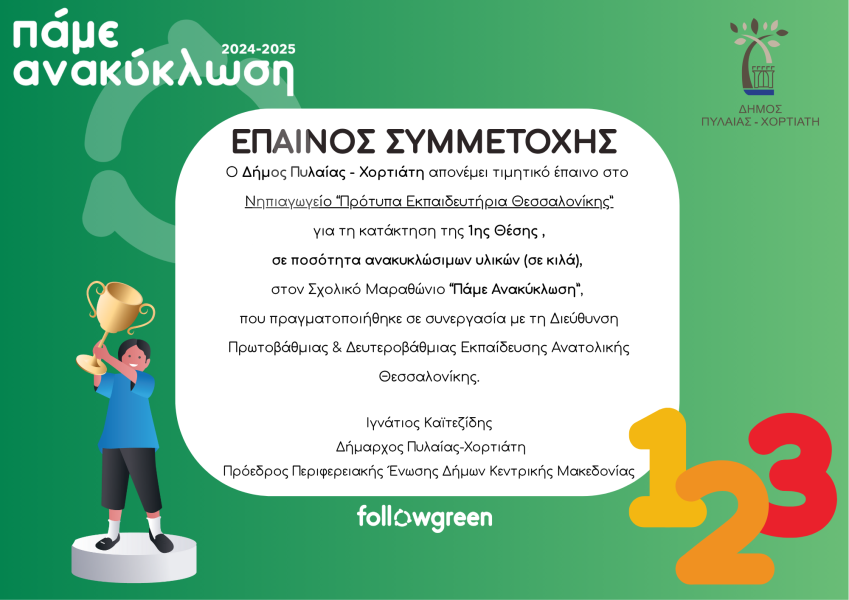 πάμε ανακύκλωση 2024-2025

ΔΗΜΟΣ ΠΥΛΑΙΑΣ - ΧΟΡΤΙΑΤΗ

ΕΠΑΙΝΟΣ ΣΥΜΜΕΤΟΧΗΣ

Ο Δήμος Πυλαίας - Χορτιάτη απονέμει τιμητικό έπαινο στο Νηπιαγωγείο "Πρότυπα Εκπαιδευτήρια Θεσσαλονίκης" για τη κατάκτηση της 1ης Θέσης , σε ποσότητα ανακυκλώσιμων υλικών (σε κιλά), στον Σχολικό Μαραθώνιο "Πάμε Ανακύκλωση", που πραγματοποιήθηκε σε συνεργασία με τη Διεύθυνση Πρωτοβάθμιας & Δευτεροβάθμιας Εκπαίδευσης Ανατολικής Θεσσαλονίκης.

Ιγνάτιος Καϊτεζίδης
Δήμαρχος Πυλαίας-Χορτιάτη
Πρόεδρος Περιφερειακής Ένωσης Δήμων Κεντρικής Μακεδονίας

followgreen

123